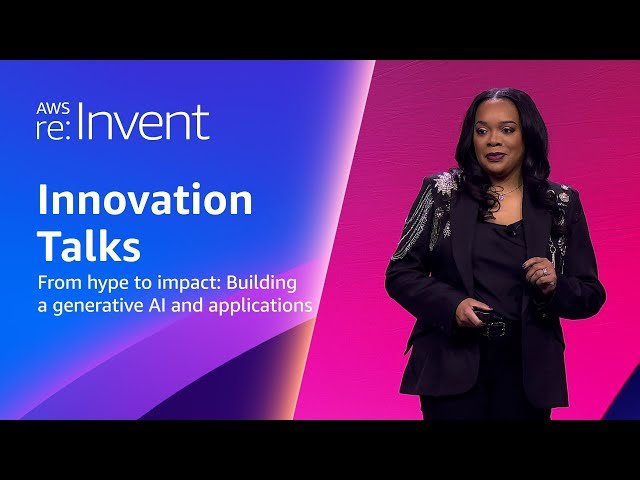 AWS
re:Invent

Innovation Talks

From hype to impact: Building a generative AI and applications